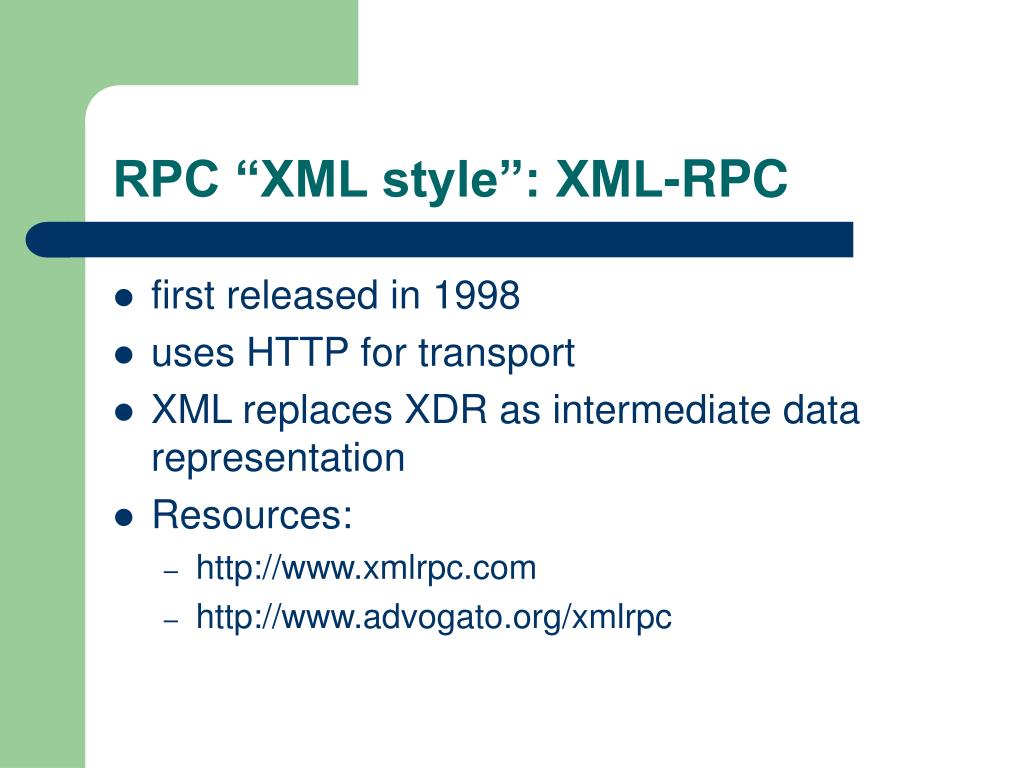 RPC “XML style”: XML-RPC

- first released in 1998
- uses HTTP for transport
- XML replaces XDR as intermediate data representation
- Resources:
  – http://www.xmlrpc.com
  – http://www.advogato.org/xmlrpc